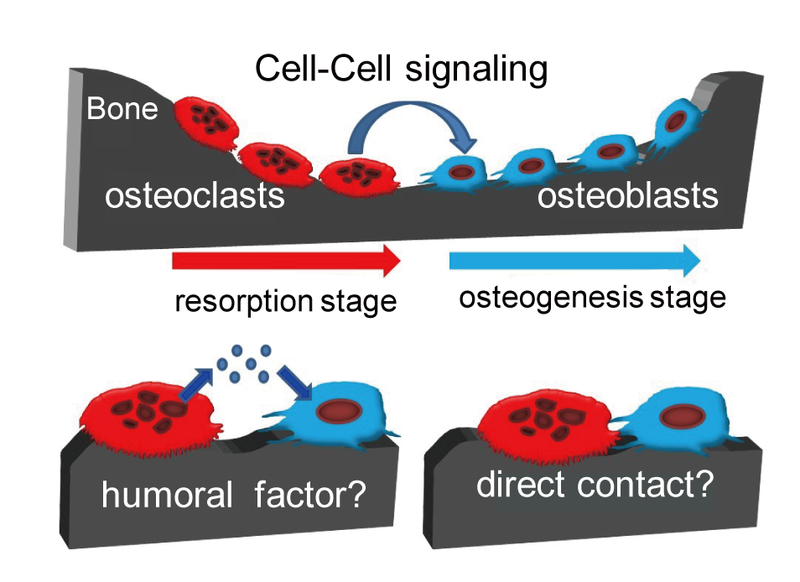 Cell-Cell signaling

Bone

osteoclasts

osteoblasts

resorption stage

osteogenesis stage

humoral factor?

direct contact?